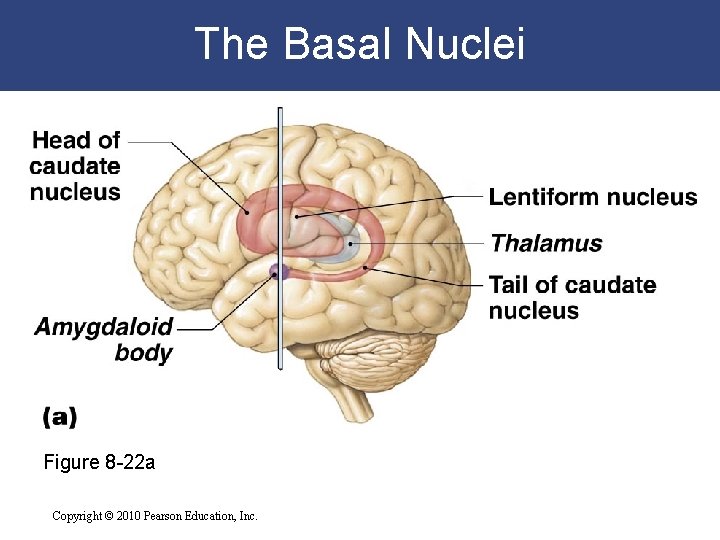 The Basal Nuclei

Head of caudate nucleus

Lentiform nucleus

Thalamus

Tail of caudate nucleus

Amygdaloid body

(a)

Figure 8-22a

Copyright © 2010 Pearson Education, Inc.